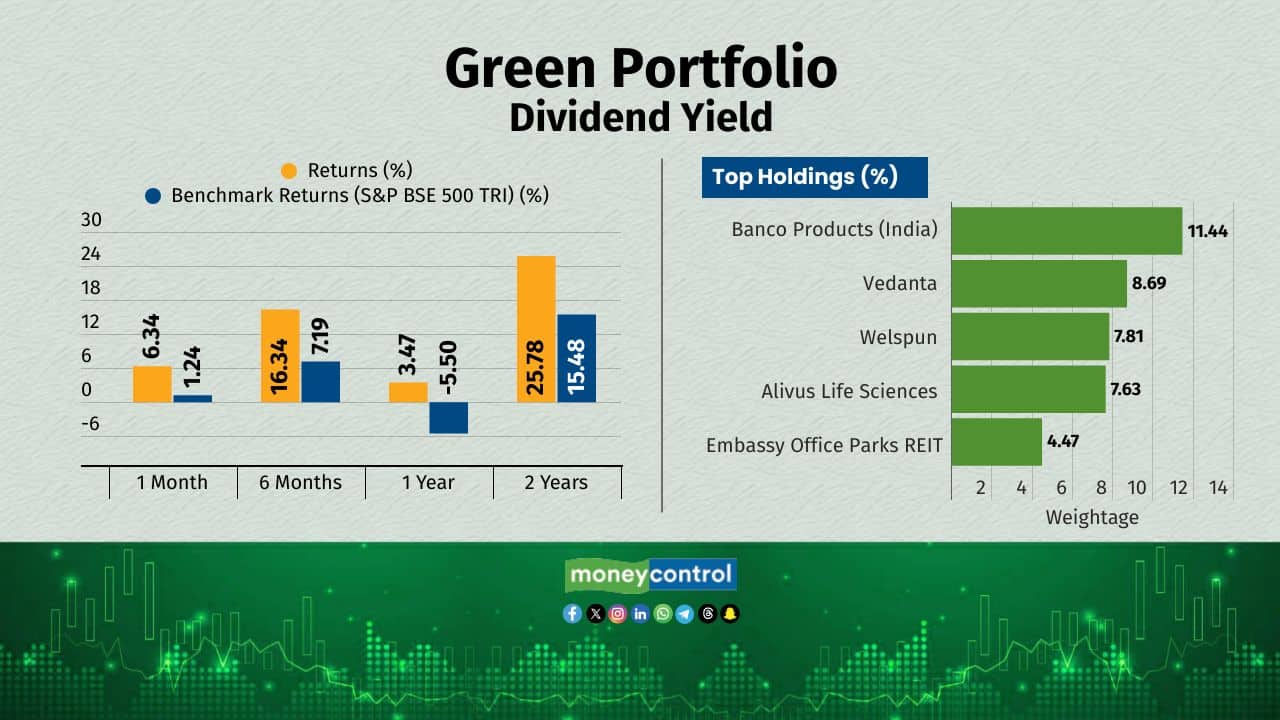 Green Portfolio
Dividend Yield

Returns (%)
Benchmark Returns (S&P BSE 500 TRI) (%)

30
24
18
12
6
0
-6

6.34
1.24
16.34
7.19
3.47
-5.50
25.78
15.48

1 Month
6 Months
1 Year
2 Years

Top Holdings (%)

Banco Products (India) 11.44
Vedanta 8.69
Welspun 7.81
Alivus Life Sciences 7.63
Embassy Office Parks REIT 4.47

2 4 6 8 10 12 14
Weightage

moneycontrol